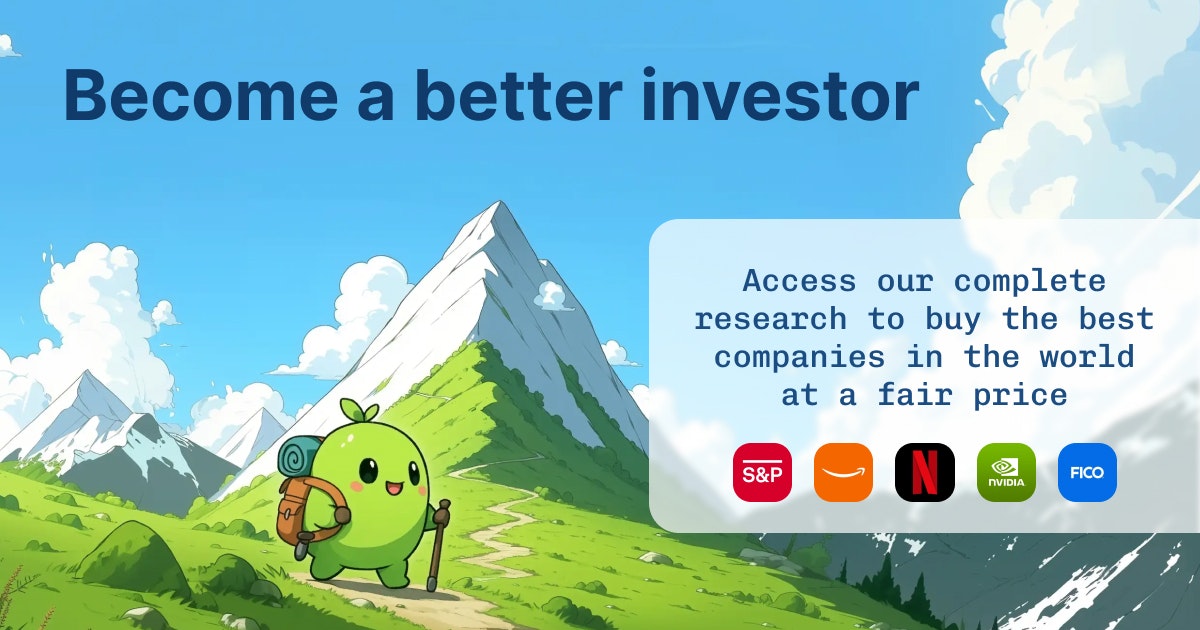 Become a better investor

Access our complete research to buy the best companies in the world at a fair price

S&P

N

NVIDIA

FICO